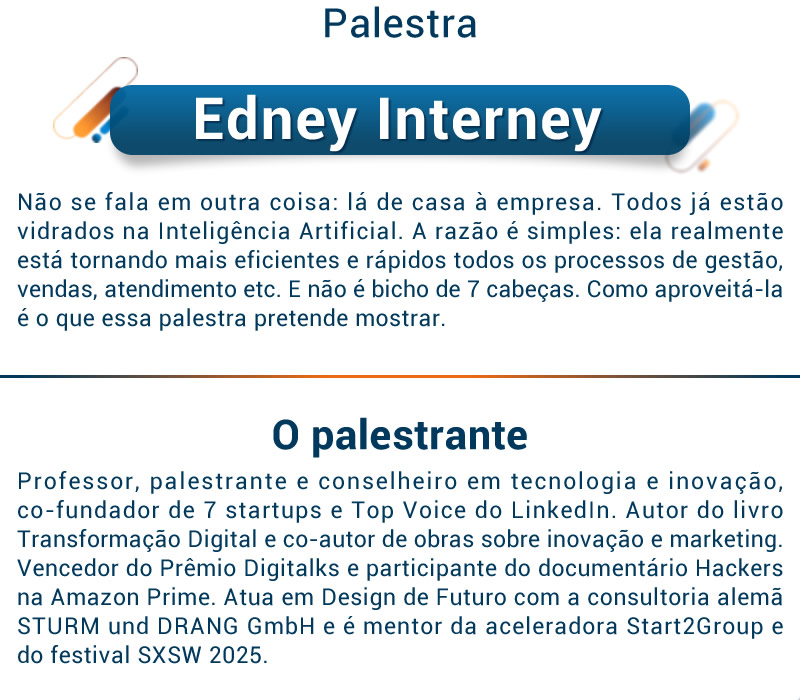 Palestra

Edney Interney

Não se fala em outra coisa: lá de casa à empresa. Todos já estão vidrados na Inteligência Artificial. A razão é simples: ela realmente está tornando mais eficientes e rápidos todos os processos de gestão, vendas, atendimento etc. E não é bicho de 7 cabeças. Como aproveitá-la é o que essa palestra pretende mostrar.

O palestrante

Professor, palestrante e conselheiro em tecnologia e inovação, co-fundador de 7 startups e Top Voice do LinkedIn. Autor do livro Transformação Digital e co-autor de obras sobre inovação e marketing. Vencedor do Prêmio Digitalks e participante do documentário Hackers na Amazon Prime. Atua em Design de Futuro com a consultoria alemã STURM und DRANG GmbH e é mentor da aceleradora Start2Group e do festival SXSW 2025.